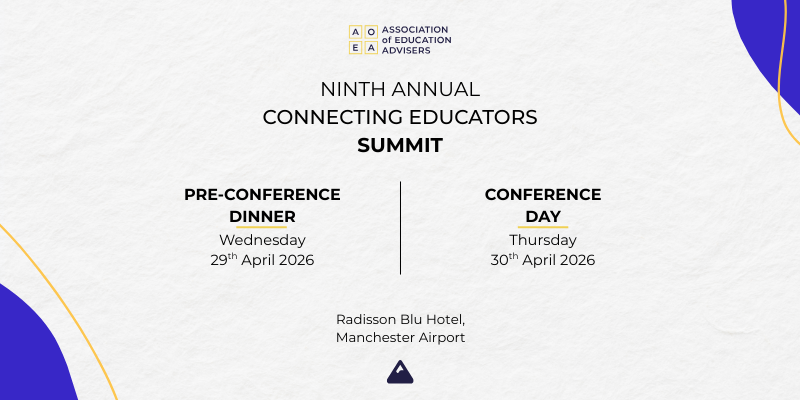 A O
E A
ASSOCIATION of EDUCATION ADVISERS

NINTH ANNUAL
CONNECTING EDUCATORS
SUMMIT

PRE-CONFERENCE DINNER
Wednesday
29$^{th}$ April 2026

CONFERENCE DAY
Thursday
30$^{th}$ April 2026

Radisson Blu Hotel,
Manchester Airport